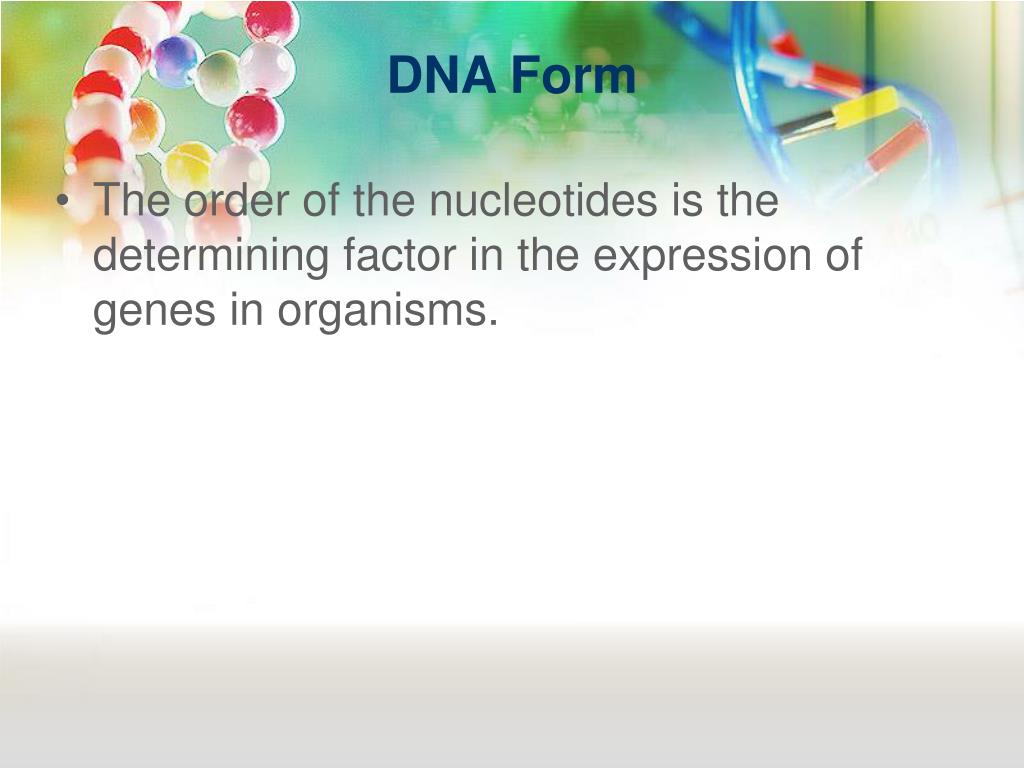 DNA Form

• The order of the nucleotides is the determining factor in the expression of genes in organisms.